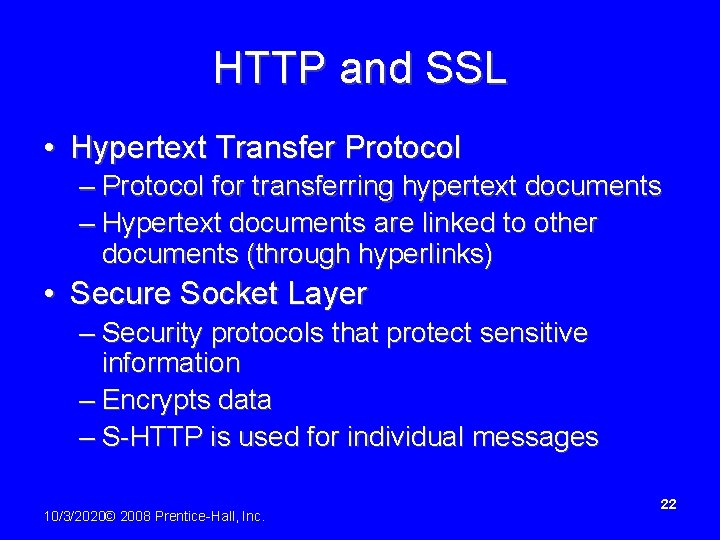 HTTP and SSL

• Hypertext Transfer Protocol
– Protocol for transferring hypertext documents
– Hypertext documents are linked to other documents (through hyperlinks)

• Secure Socket Layer
– Security protocols that protect sensitive information
– Encrypts data
– S-HTTP is used for individual messages

10/3/2020© 2008 Prentice-Hall, Inc.

22